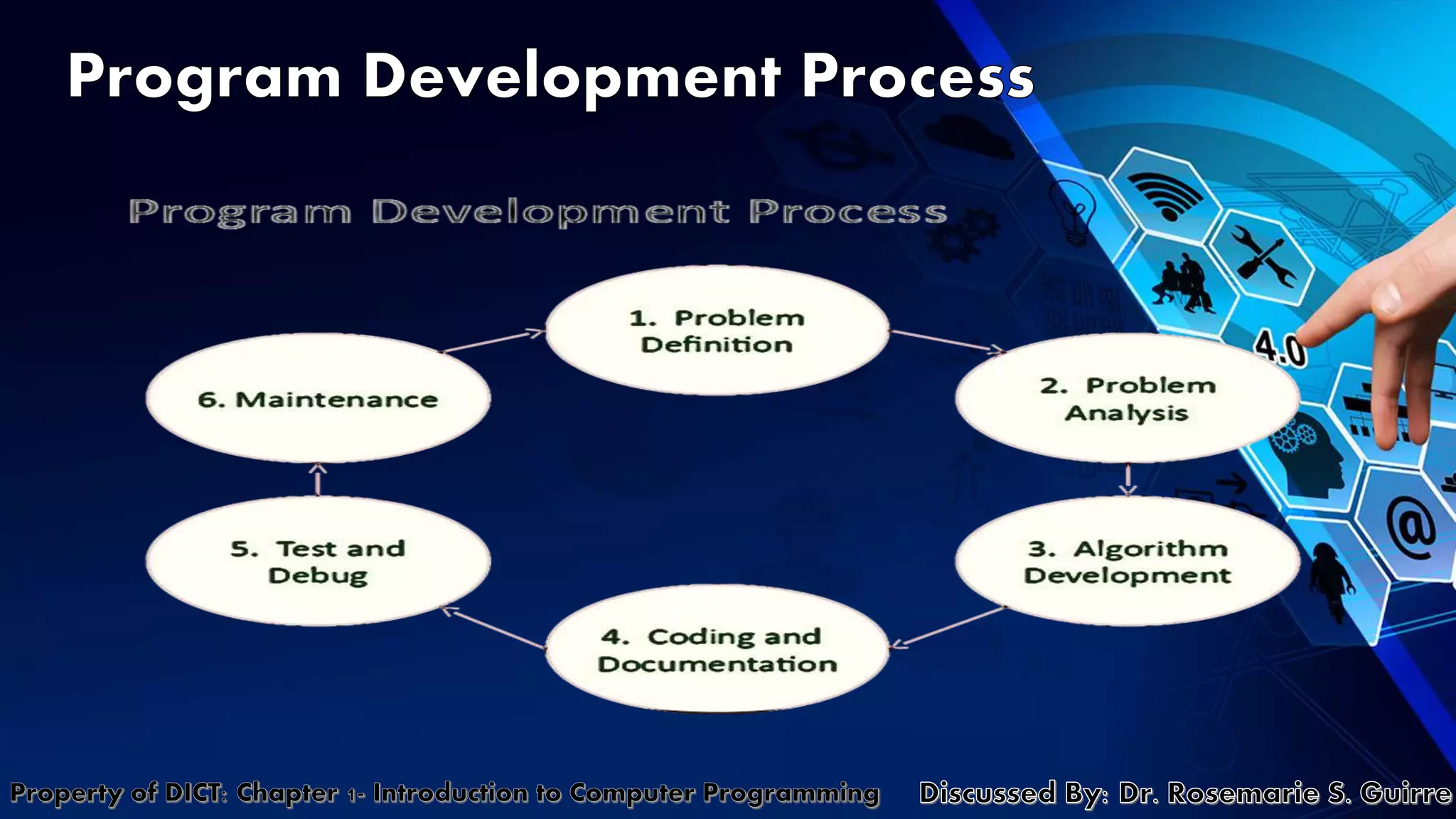 Program Development Process

Program Development Process

1. Problem Definition

2. Problem Analysis

3. Algorithm Development

4. Coding and Documentation

5. Test and Debug

6. Maintenance

4.0

@

Property of DICT: Chapter 1- Introduction to Computer Programming

Discussed By: Dr. Rosemarie S. Guirre